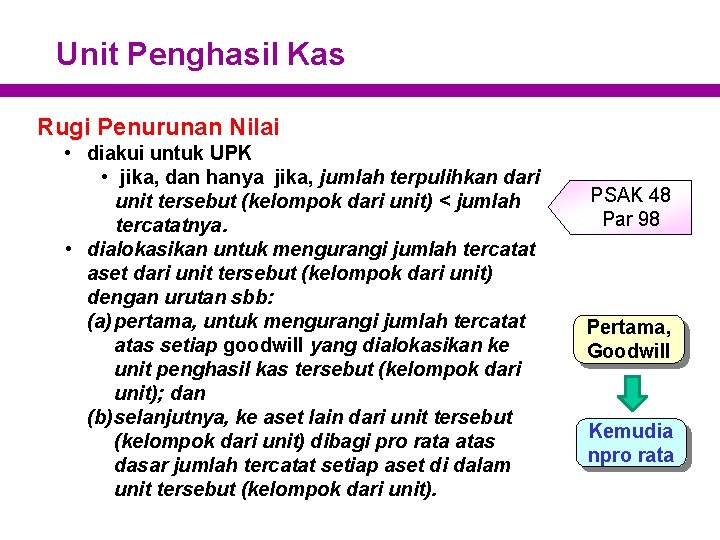 Unit Penghasil Kas

Rugi Penurunan Nilai

• diakui untuk UPK

• jika, dan hanya jika, jumlah terpulihkan dari unit tersebut (kelompok dari unit) < jumlah tercatatnya.

• dialokasikan untuk mengurangi jumlah tercatat aset dari unit tersebut (kelompok dari unit) dengan urutan sbb:

(a) pertama, untuk mengurangi jumlah tercatat atas setiap goodwill yang dialokasikan ke unit penghasil kas tersebut (kelompok dari unit); dan

(b) selanjutnya, ke aset lain dari unit tersebut (kelompok dari unit) dibagi pro rata atas dasar jumlah tercatat setiap aset di dalam unit tersebut (kelompok dari unit).

PSAK 48 Par 98

Pertama, Goodwill

Kemudia npro rata